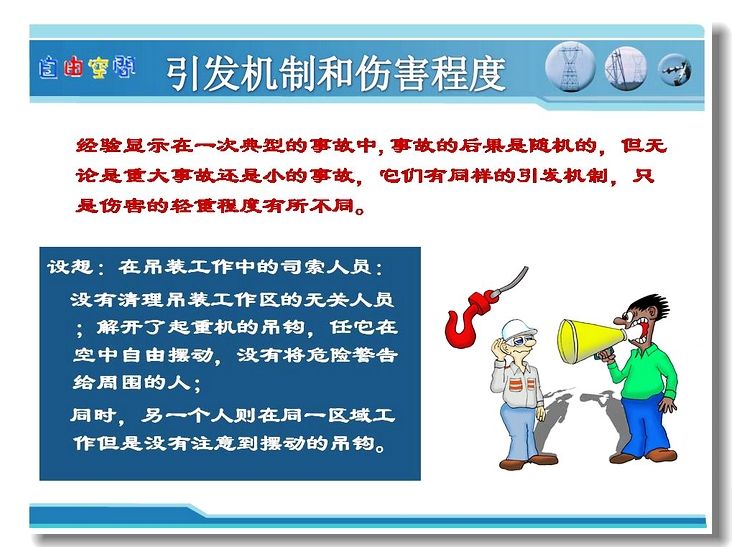 自由空间

引发机制和伤害程度

经验显示在一次典型的事故中,事故的后果是随机的，但无论是重大事故还是小的事故，它们有同样的引发机制，只是伤害的轻重程度有所不同。

设想：在吊装工作中的司索人员：

没有清理吊装工作区的无关人员；解开了起重机的吊钩，任它在空中自由摆动，没有将危险警告给周围的人；

同时，另一个人则在同一区域工作但是没有注意到摆动的吊钩。